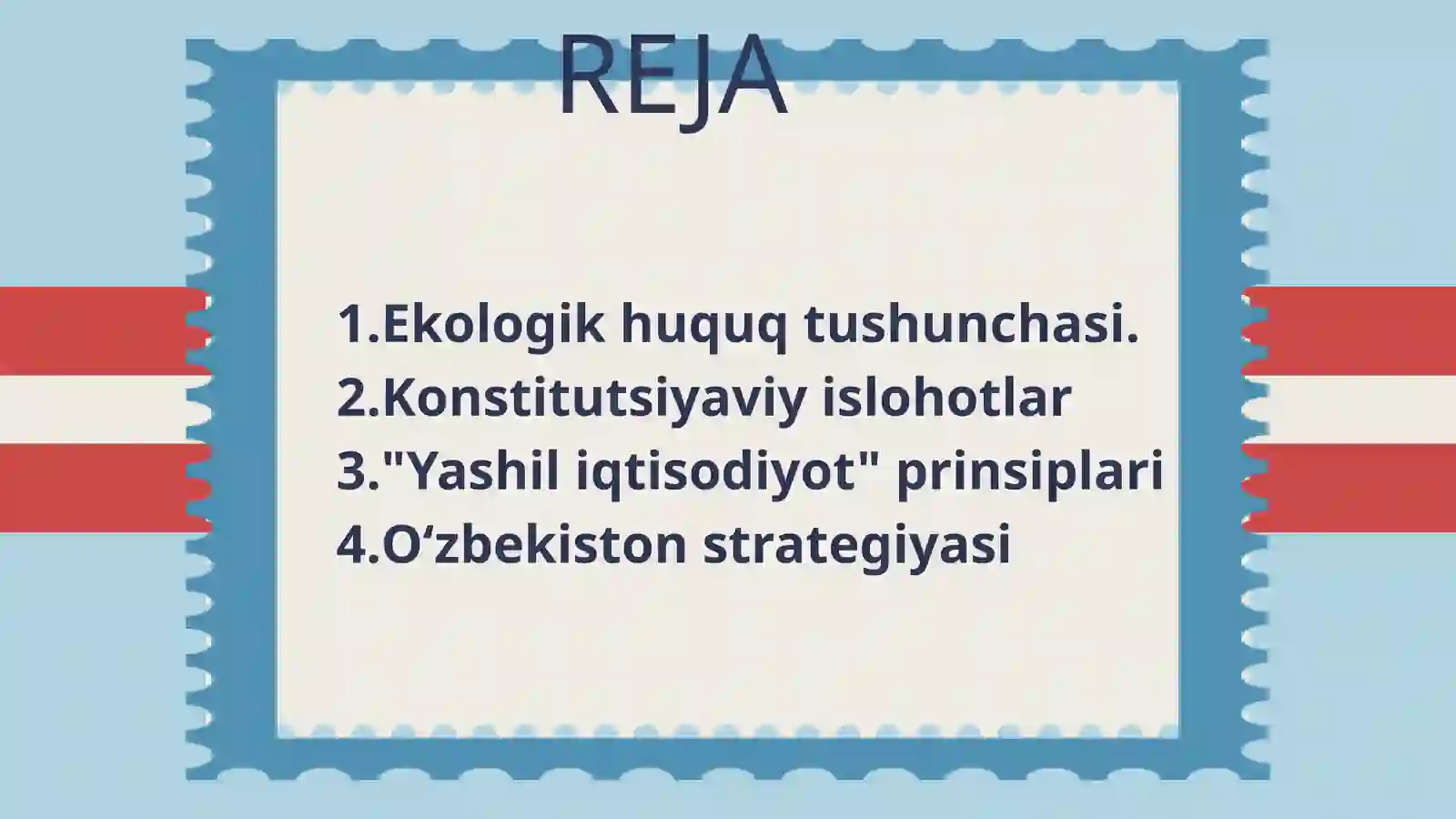 REJA

1.Ekologik huquq tushunchasi.
2.Konstitutsiyaviy islohotlar
3."Yashil iqtisodiyot" prinsiplari
4.O‘zbekiston strategiyasi